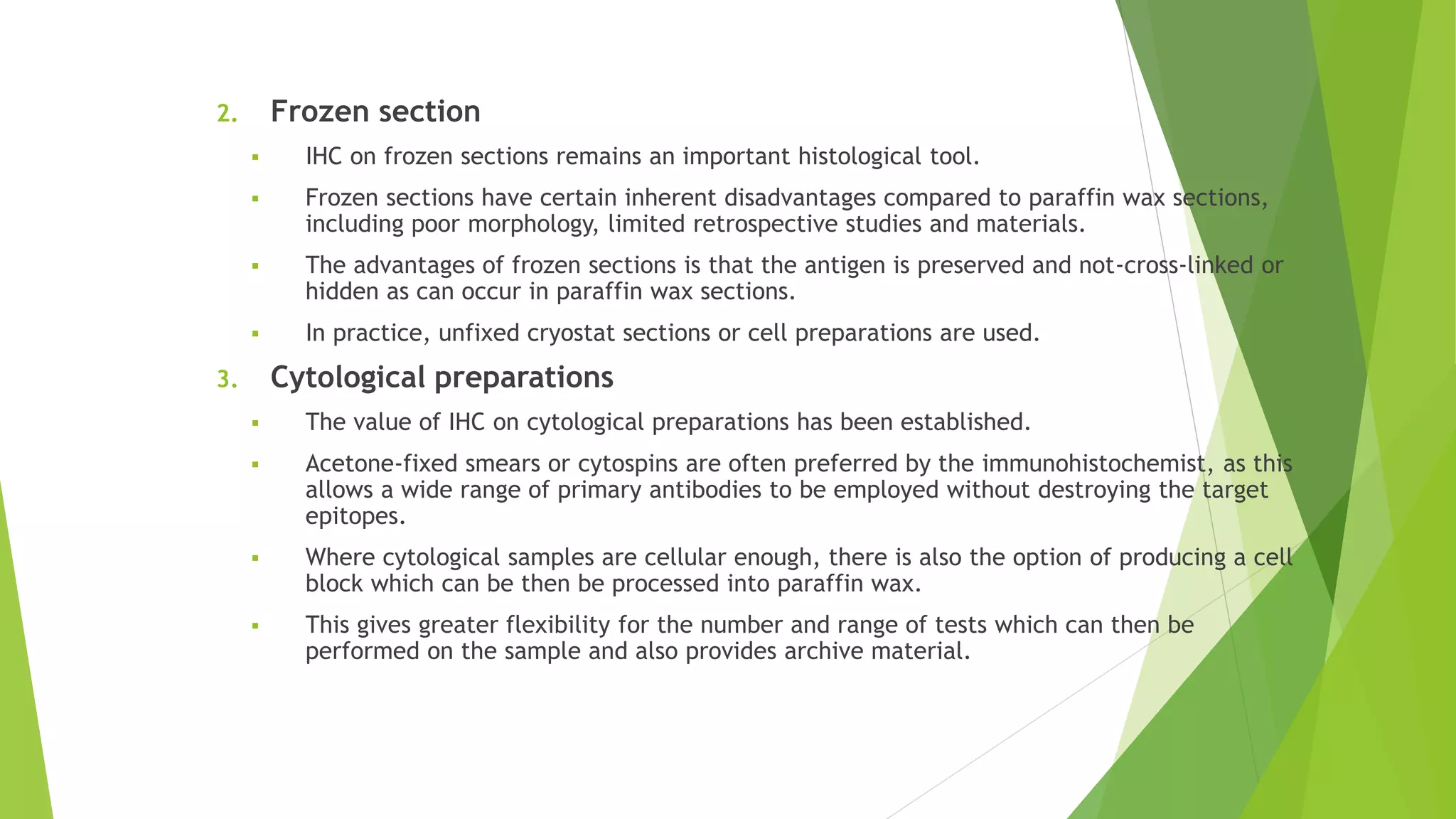 2. Frozen section

▪ IHC on frozen sections remains an important histological tool.

▪ Frozen sections have certain inherent disadvantages compared to paraffin wax sections, including poor morphology, limited retrospective studies and materials.

▪ The advantages of frozen sections is that the antigen is preserved and not-cross-linked or hidden as can occur in paraffin wax sections.

▪ In practice, unfixed cryostat sections or cell preparations are used.

3. Cytological preparations

▪ The value of IHC on cytological preparations has been established.

▪ Acetone-fixed smears or cytospins are often preferred by the immunohistochemist, as this allows a wide range of primary antibodies to be employed without destroying the target epitopes.

▪ Where cytological samples are cellular enough, there is also the option of producing a cell block which can be then be processed into paraffin wax.

▪ This gives greater flexibility for the number and range of tests which can then be performed on the sample and also provides archive material.